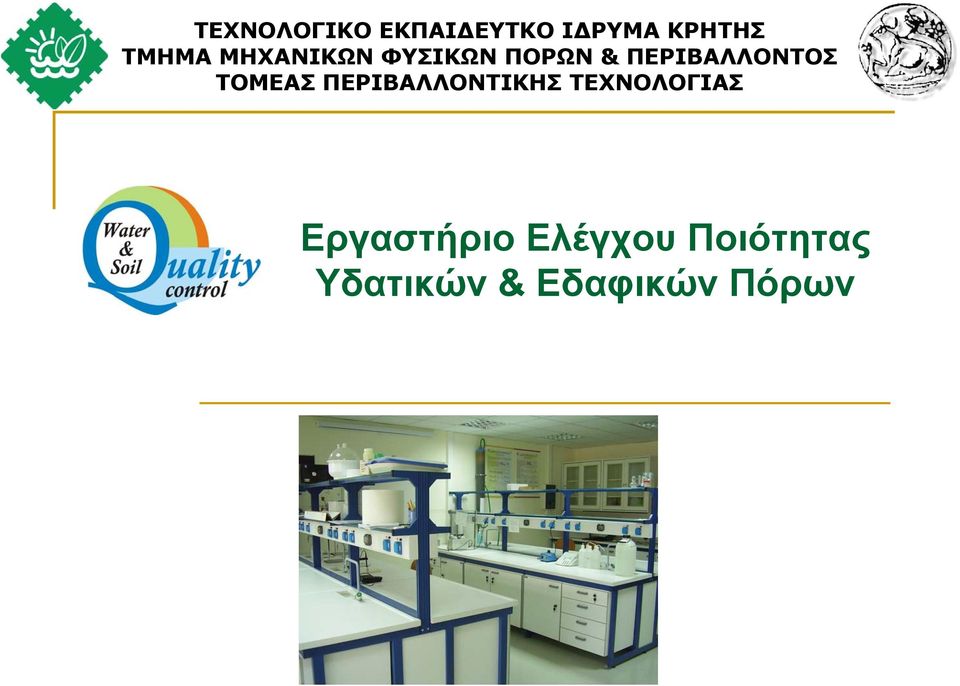 ΤΕΧΝΟΛΟΓΙΚΟ ΕΚΠΑΙΔΕΥΤΚΟ ΙΔΡΥΜΑ ΚΡΗΤΗΣ
ΤΜΗΜΑ ΜΗΧΑΝΙΚΩΝ ΦΥΣΙΚΩΝ ΠΟΡΩΝ & ΠΕΡΙΒΑΛΛΟΝΤΟΣ
ΤΟΜΕΑΣ ΠΕΡΙΒΑΛΛΟΝΤΙΚΗΣ ΤΕΧΝΟΛΟΓΙΑΣ

Water & Soil Quality control

Εργαστήριο Ελέγχου Ποιότητας Υδατικών & Εδαφικών Πόρων